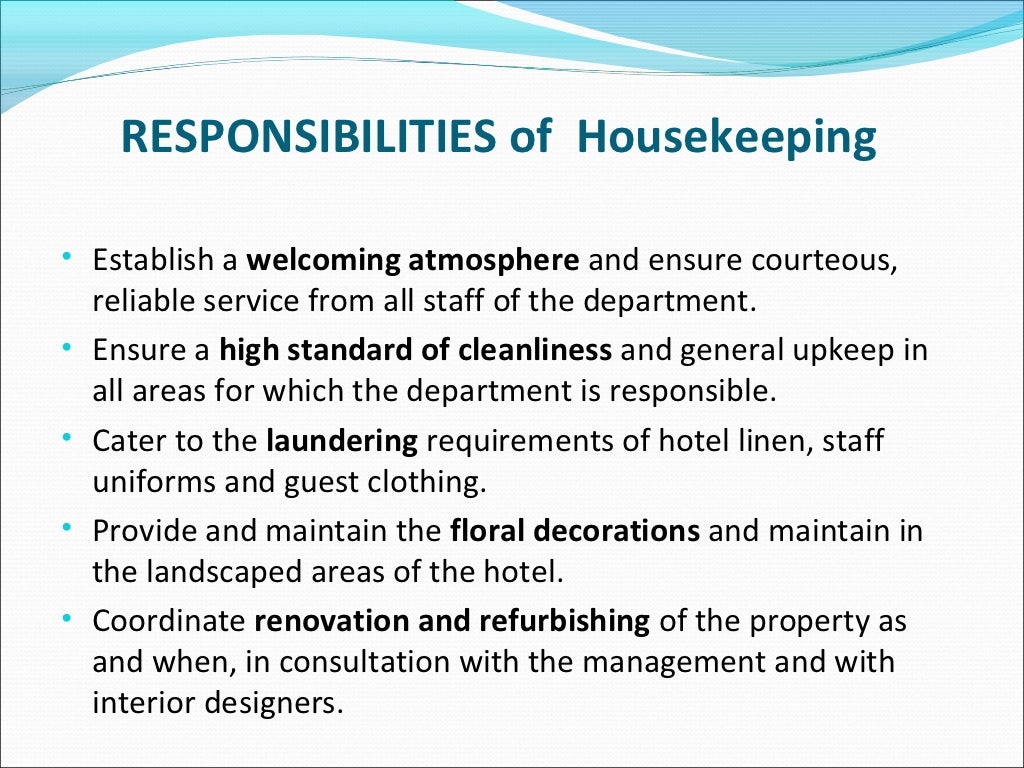 RESPONSIBILITIES of Housekeeping

• Establish a welcoming atmosphere and ensure courteous, reliable service from all staff of the department.
• Ensure a high standard of cleanliness and general upkeep in all areas for which the department is responsible.
• Cater to the laundering requirements of hotel linen, staff uniforms and guest clothing.
• Provide and maintain the floral decorations and maintain in the landscaped areas of the hotel.
• Coordinate renovation and refurbishing of the property as and when, in consultation with the management and with interior designers.